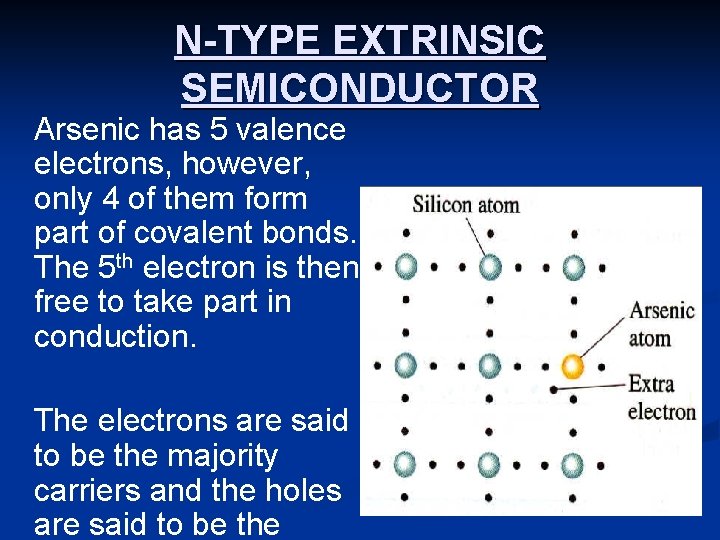 N-TYPE EXTRINSIC SEMICONDUCTOR

Arsenic has 5 valence electrons, however, only 4 of them form part of covalent bonds. The 5$^{th}$ electron is then free to take part in conduction.

The electrons are said to be the majority carriers and the holes are said to be the

Silicon atom

Arsenic atom

Extra electron